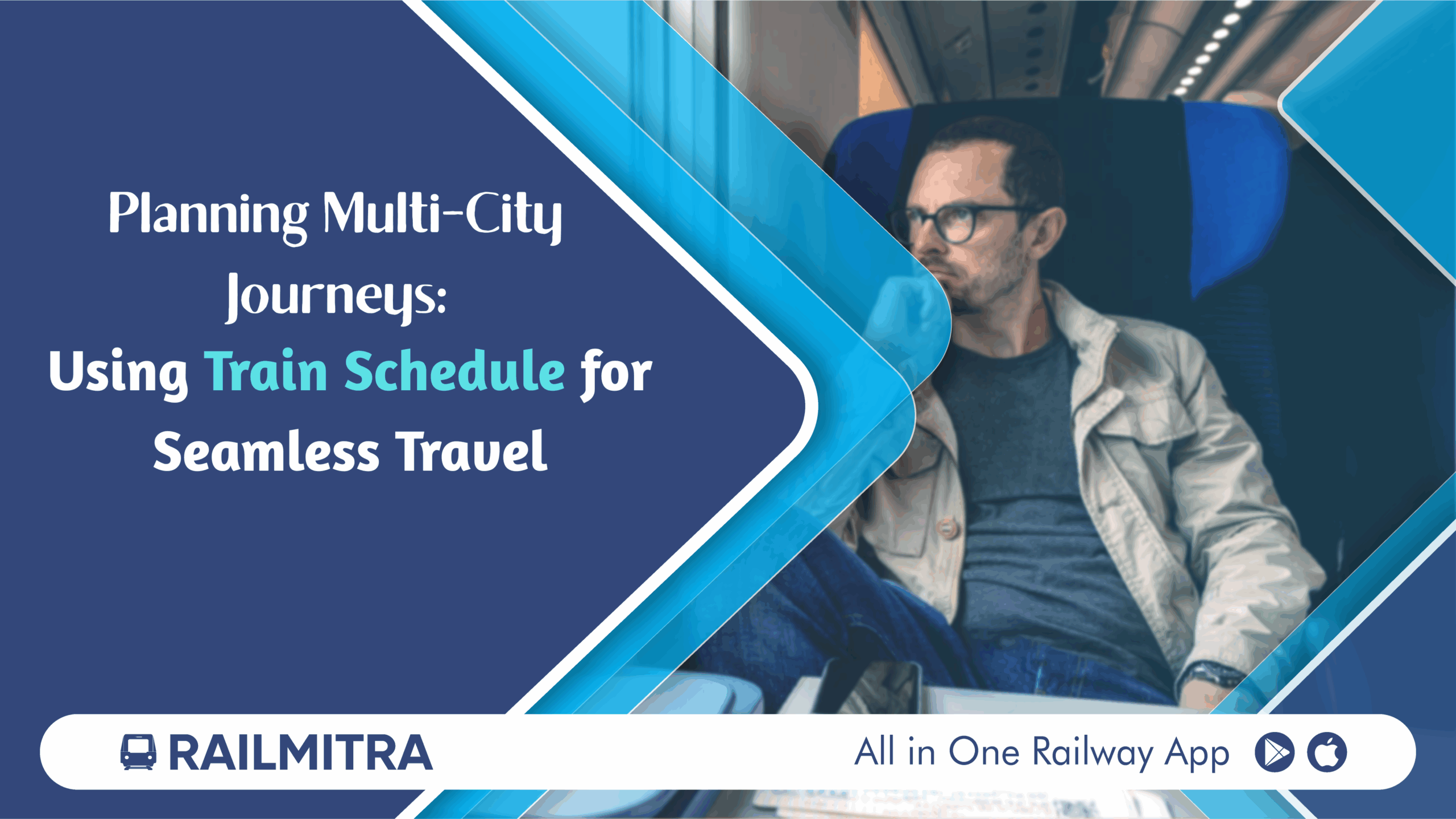 Planning Multi-City Journeys:
Using Train Schedule for Seamless Travel

RAILMITRA

All in One Railway App